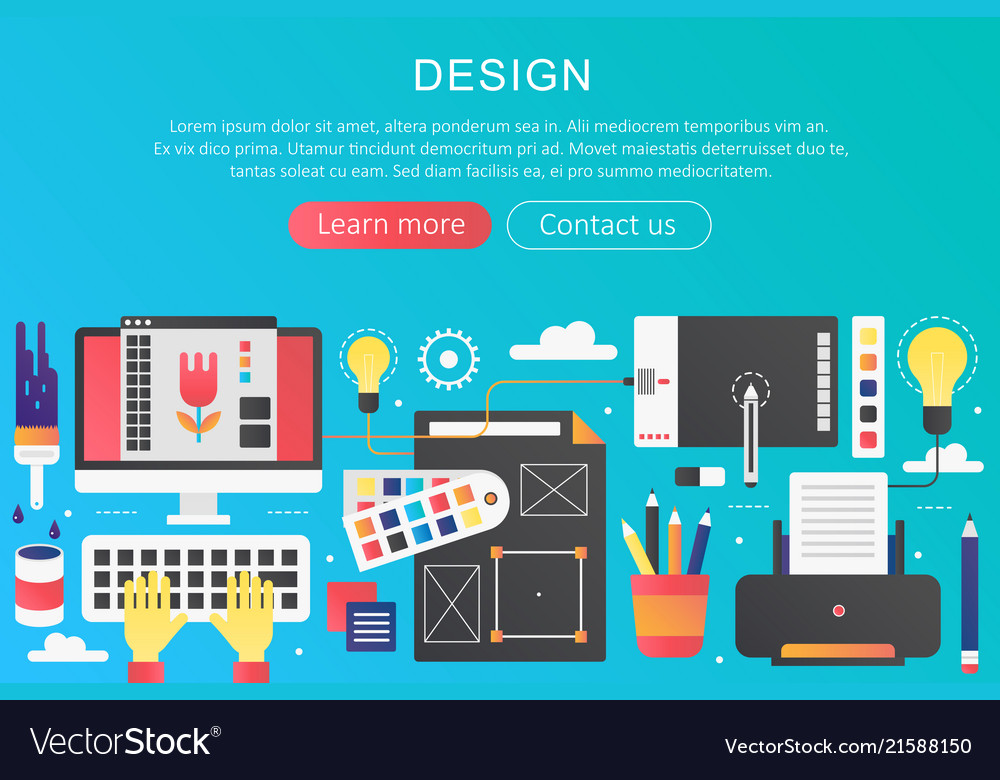 DESIGN

Lorem ipsum dolor sit amet, altera ponderum sea in. Alii mediocrem temporibus vim an. Ex vix dico prima. Utamur tincidunt democritum pri ad. Movet maiestatis deterruisset duo te, tantas soleat cu eam. Sed diam facilisis ea, ei pro summo mediocritatem.

Learn more

Contact us

VectorStock®

VectorStock.com/21588150